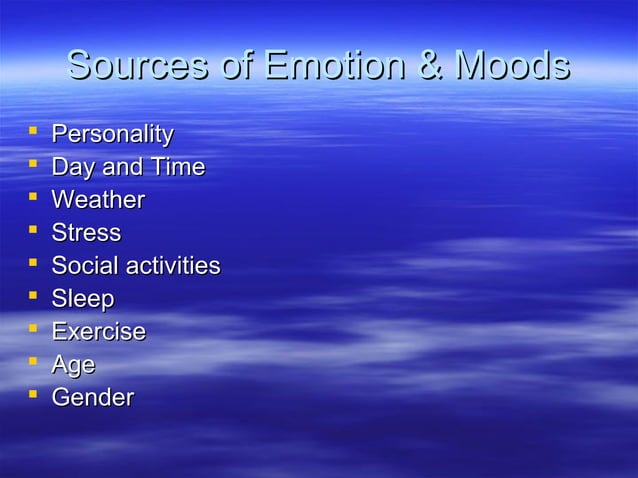 Sources of Emotion & Moods

- Personality
- Day and Time
- Weather
- Stress
- Social activities
- Sleep
- Exercise
- Age
- Gender